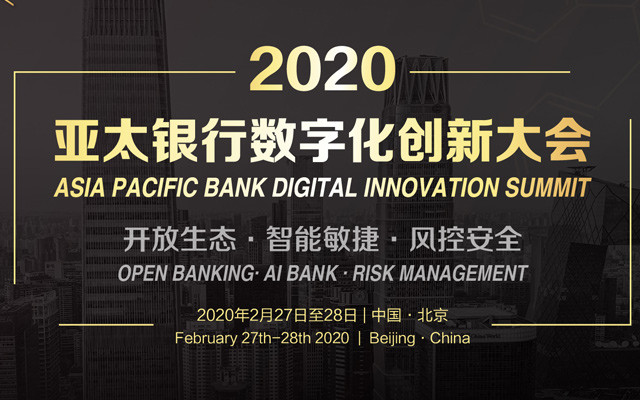 2020

亚太银行数字化创新大会

ASIA PACIFIC BANK DIGITAL INNOVATION SUMMIT

开放生态 · 智能敏捷 · 风控安全

OPEN BANKING· AI BANK · RISK MANAGEMENT

2020年2月27日至28日 | 中国 · 北京

February 27th-28th 2020 | Beijing · China